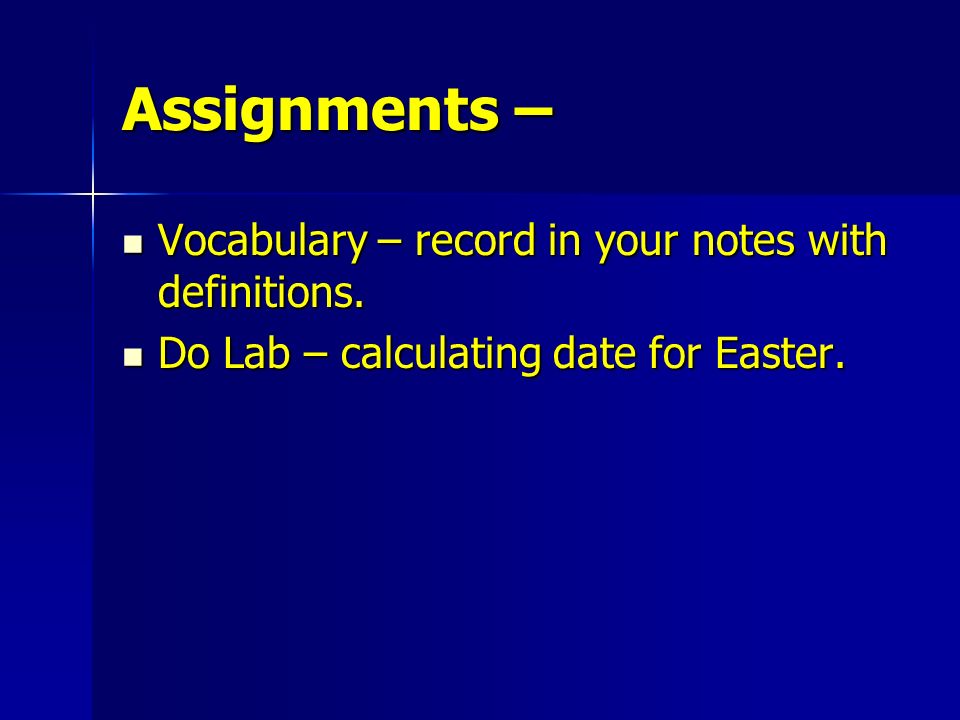 Assignments –

- Vocabulary – record in your notes with definitions.
- Do Lab – calculating date for Easter.